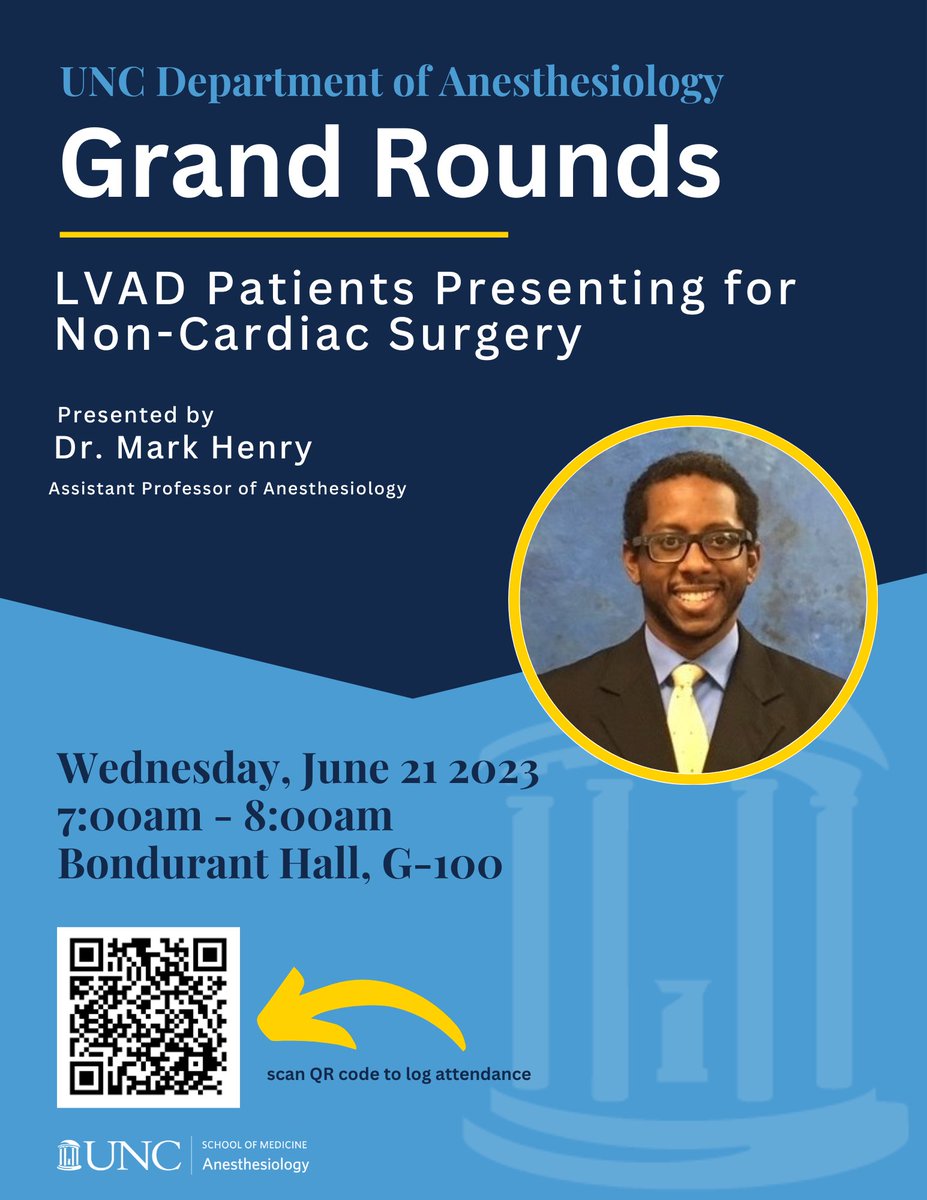 UNC Department of Anesthesiology

Grand Rounds

LVAD Patients Presenting for Non-Cardiac Surgery

Presented by
Dr. Mark Henry
Assistant Professor of Anesthesiology

Wednesday, June 21 2023
7:00am - 8:00am
Bondurant Hall, G-100

scan QR code to log attendance

UNC SCHOOL OF MEDICINE Anesthesiology